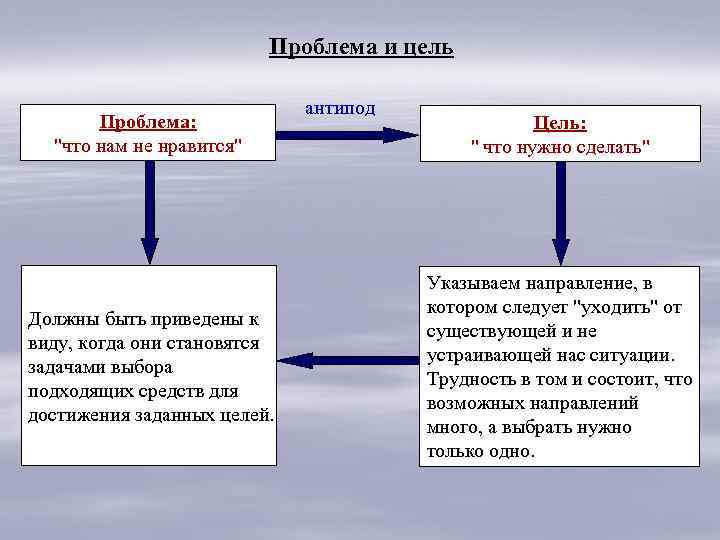 Проблема и цель

Проблема:
"что нам не нравится"

антипод

Цель:
" что нужно сделать"

Должны быть приведены к виду, когда они становятся задачами выбора подходящих средств для достижения заданных целей.

Указываем направление, в котором следует "уходить" от существующей и не устраивающей нас ситуации. Трудность в том и состоит, что возможных направлений много, а выбрать нужно только одно.